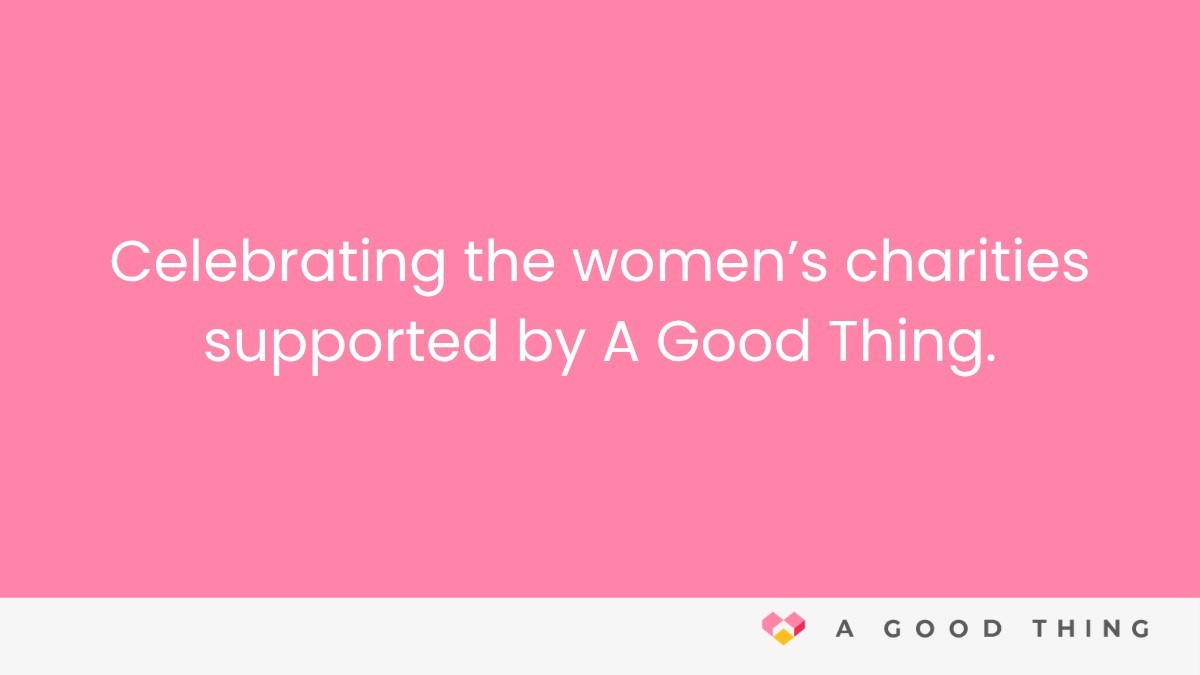 Celebrating the women’s charities supported by A Good Thing.

A GOOD THING